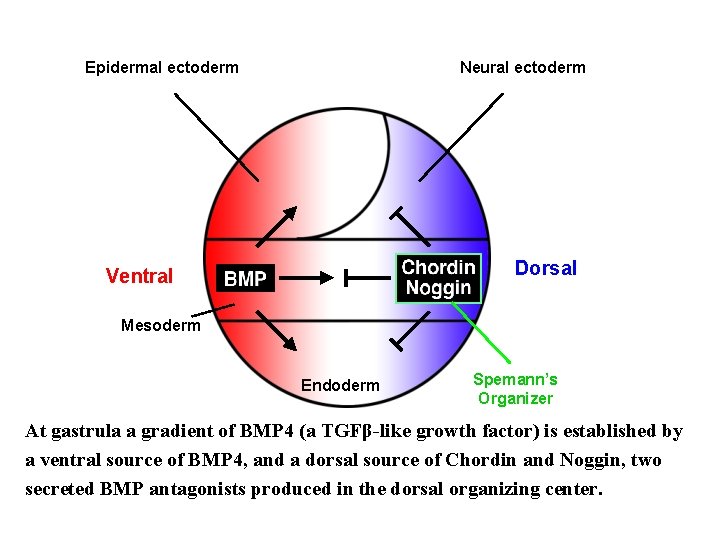 Epidermal ectoderm

Neural ectoderm

Ventral

BMP

Chordin Noggin

Dorsal

Mesoderm

Endoderm

Spemann's Organizer

At gastrula a gradient of BMP4 (a TGFβ-like growth factor) is established by a ventral source of BMP4, and a dorsal source of Chordin and Noggin, two secreted BMP antagonists produced in the dorsal organizing center.